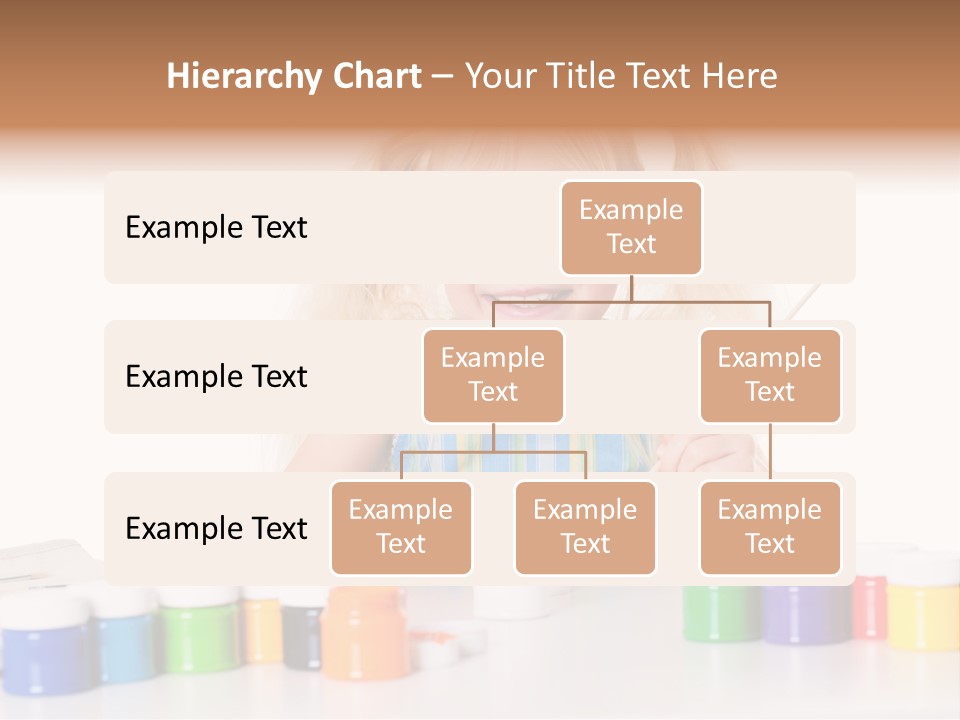 Hierarchy Chart – Your Title Text Here

Example Text

Example Text

Example Text

Example Text

Example Text

Example Text

Example Text

Example Text

Example Text